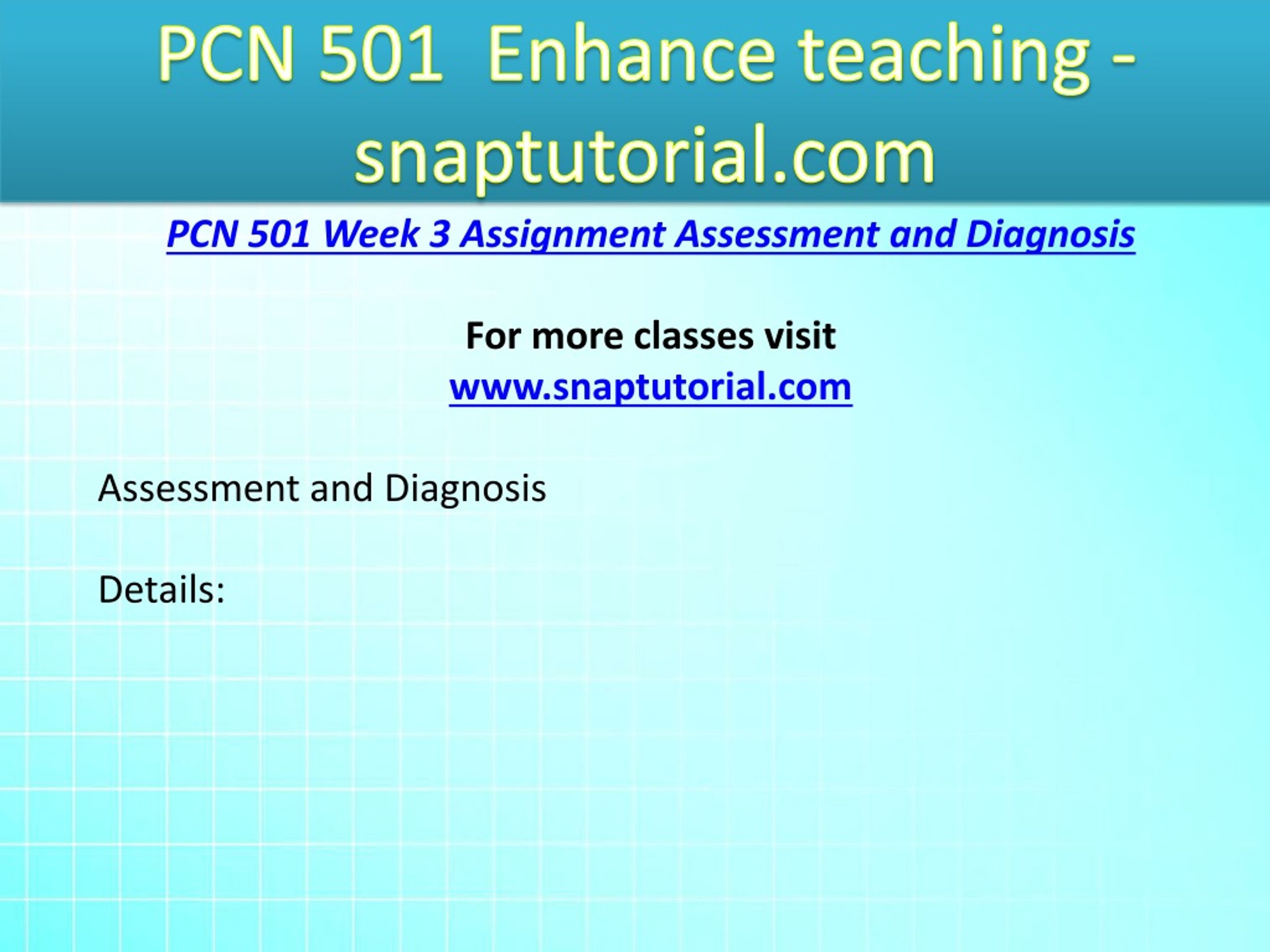 PCN 501 Enhance teaching - snaptutorial.com

PCN 501 Week 3 Assignment Assessment and Diagnosis

For more classes visit
www.snaptutorial.com

Assessment and Diagnosis

Details: